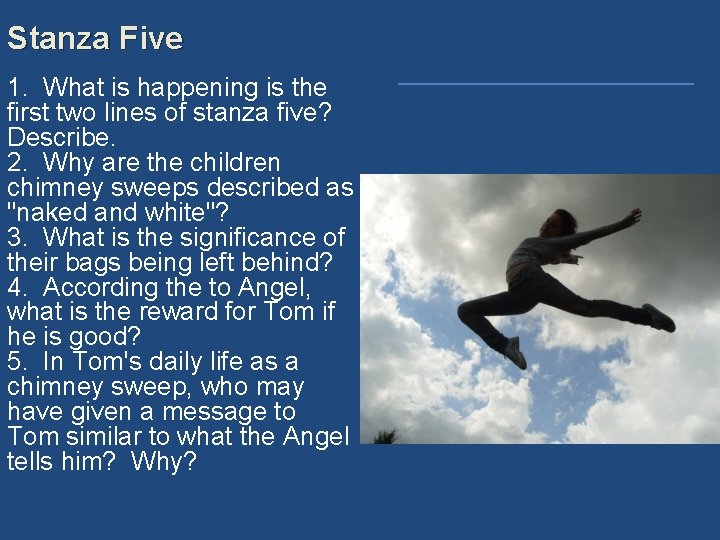 Stanza Five

1. What is happening is the first two lines of stanza five? Describe.
2. Why are the children chimney sweeps described as "naked and white"?
3. What is the significance of their bags being left behind?
4. According the to Angel, what is the reward for Tom if he is good?
5. In Tom's daily life as a chimney sweep, who may have given a message to Tom similar to what the Angel tells him? Why?